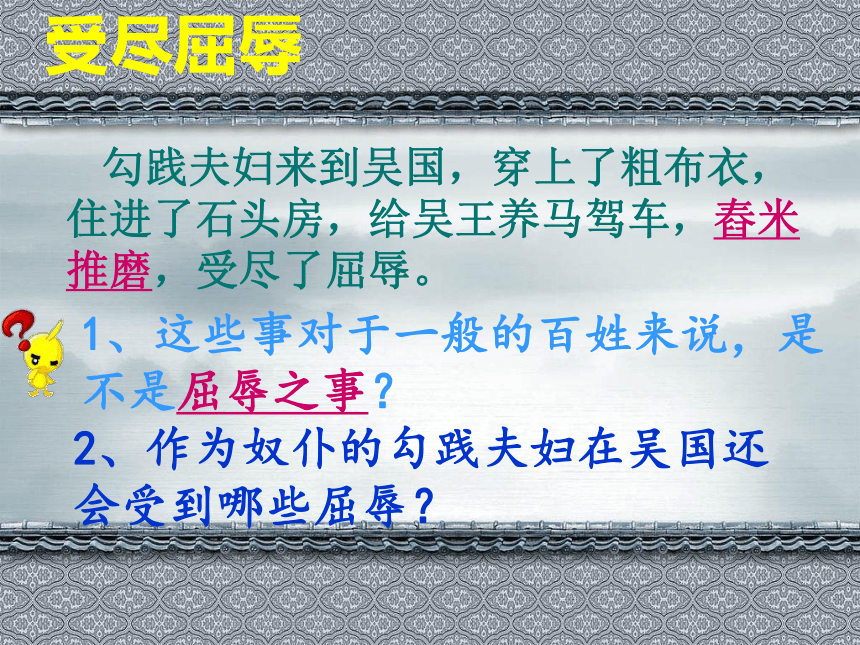 受尽屈辱

勾践夫妇来到吴国，穿上了粗布衣，住进了石头房，给吴王养马驾车，舂米推磨，受尽了屈辱。

1、这些事对于一般的百姓来说，是不是屈辱之事？

2、作为奴仆的勾践夫妇在吴国还会受到哪些屈辱？